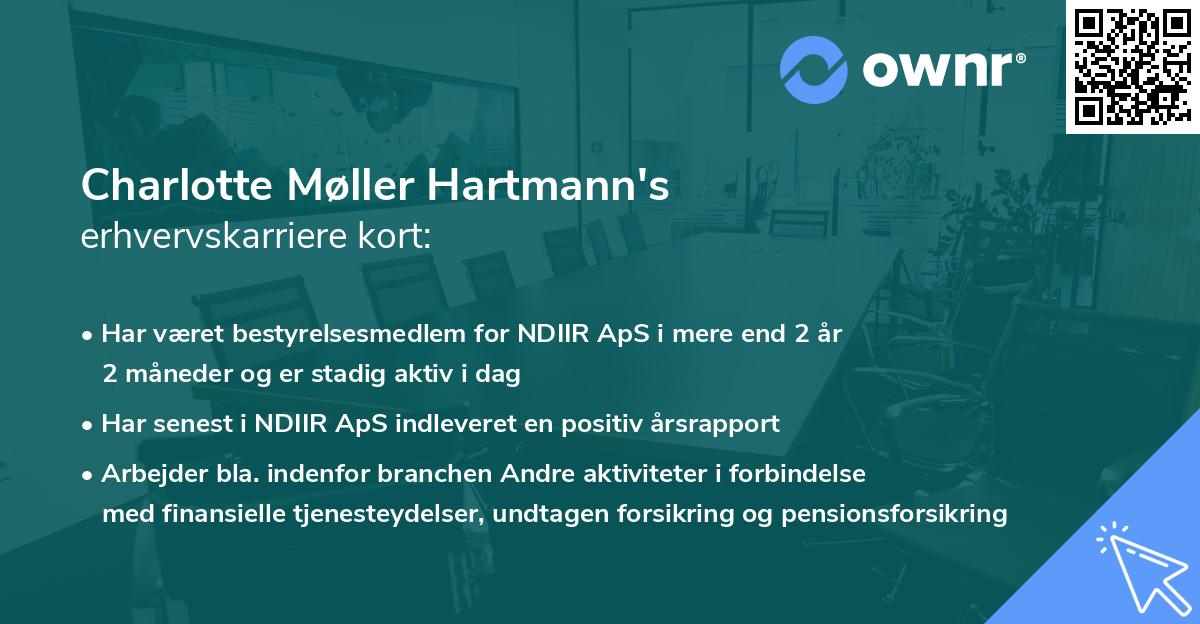 ownr®

Charlotte Møller Hartmann's
erhvervskarriere kort:

• Har været bestyrelsesmedlem for NDIIR ApS i mere end 2 år 2 måneder og er stadig aktiv i dag
• Har senest i NDIIR ApS indleveret en positiv årsrapport
• Arbejder bla. indenfor branchen Andre aktiviteter i forbindelse med finansielle tjenesteydelser, undtagen forsikring og pensionsforsikring